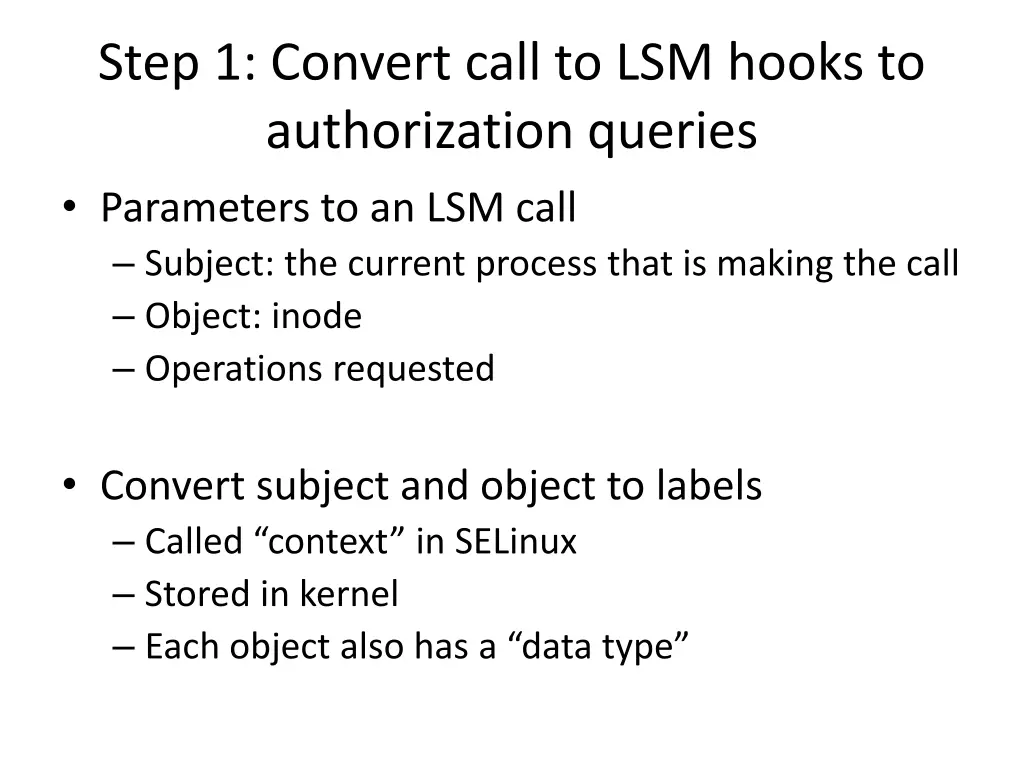 Step 1: Convert call to LSM hooks to authorization queries

• Parameters to an LSM call
– Subject: the current process that is making the call
– Object: inode
– Operations requested

• Convert subject and object to labels
– Called “context” in SELinux
– Stored in kernel
– Each object also has a “data type”